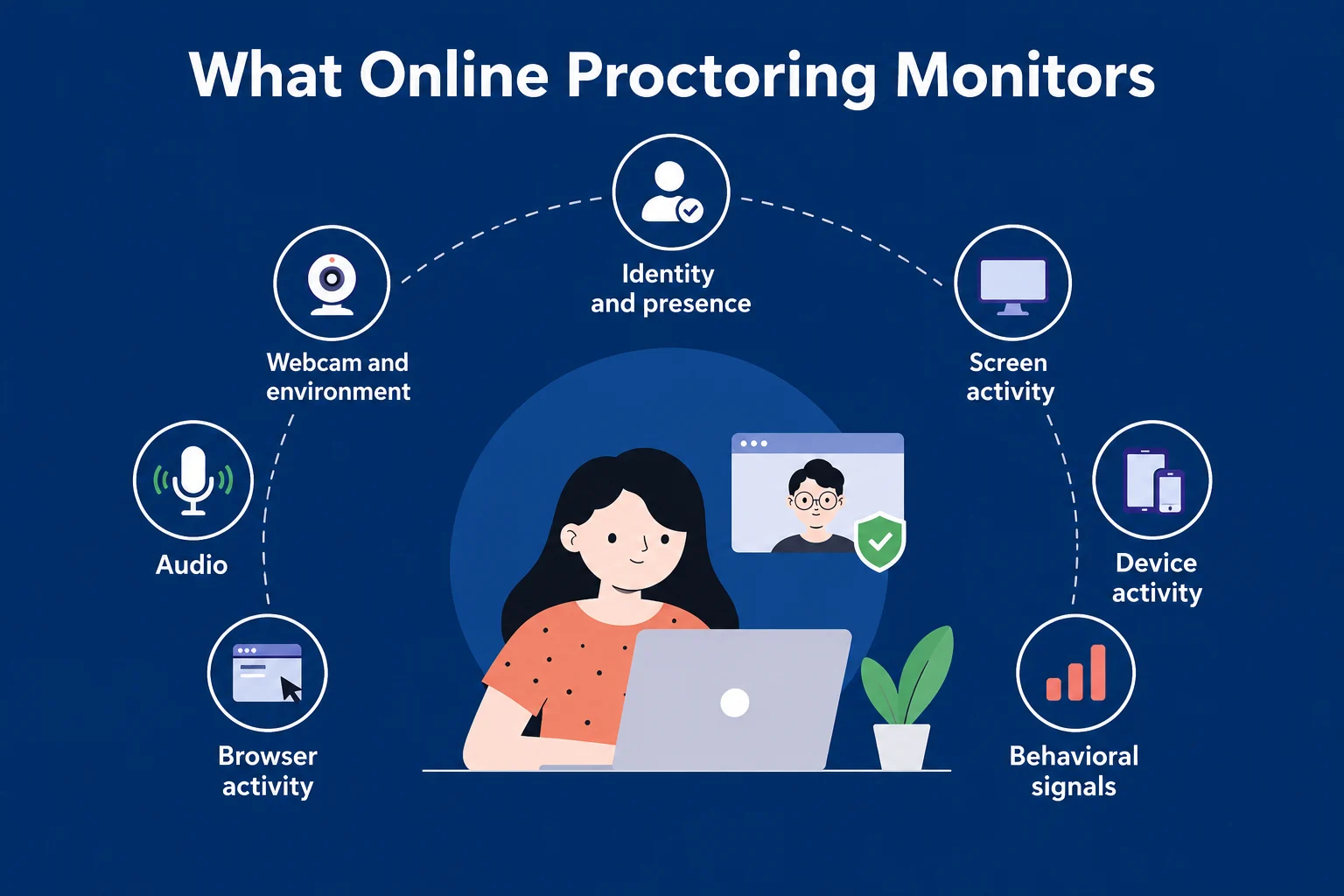 What Online Proctoring Monitors

Identity and presence

Webcam and environment

Screen activity

Audio

Device activity

Browser activity

Behavioral signals